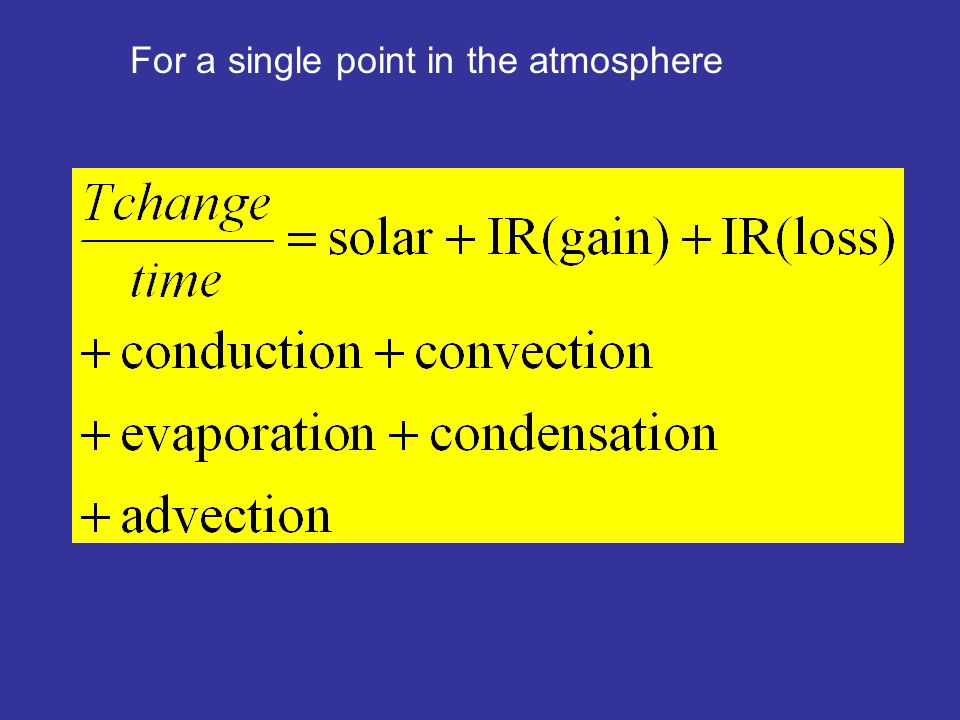 For a single point in the atmosphere

$\frac{Tchange}{time} = \text{solar} + \text{IR(gain)} + \text{IR(loss)}$
$+ \text{conduction} + \text{convection}$
$+ \text{evaporation} + \text{condensation}$
$+ \text{advection}$